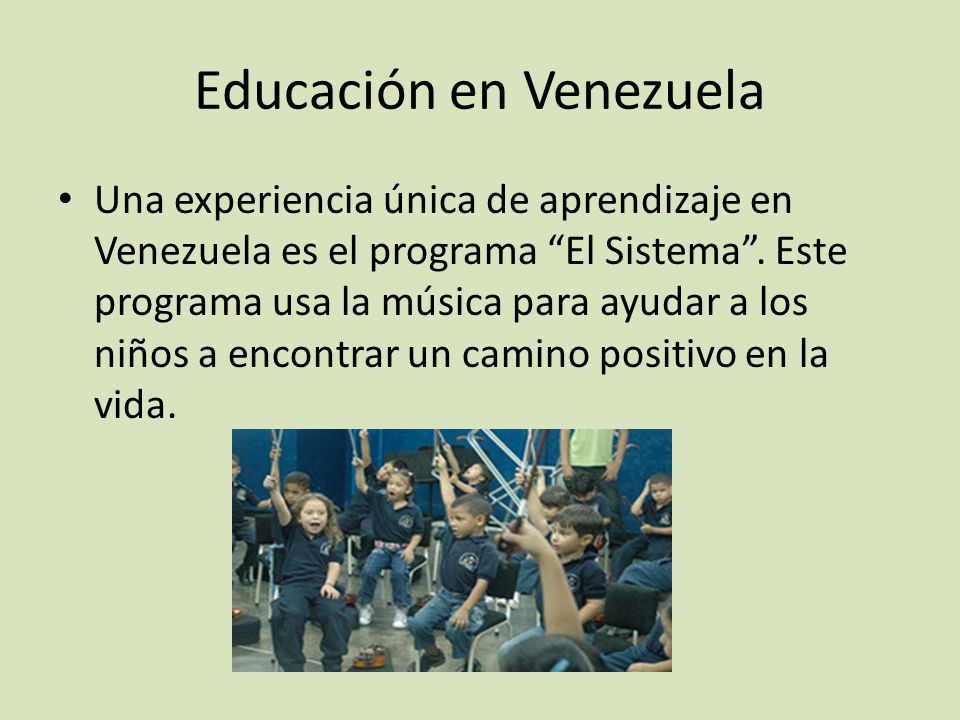 Educación en Venezuela

• Una experiencia única de aprendizaje en Venezuela es el programa “El Sistema”. Este programa usa la música para ayudar a los niños a encontrar un camino positivo en la vida.